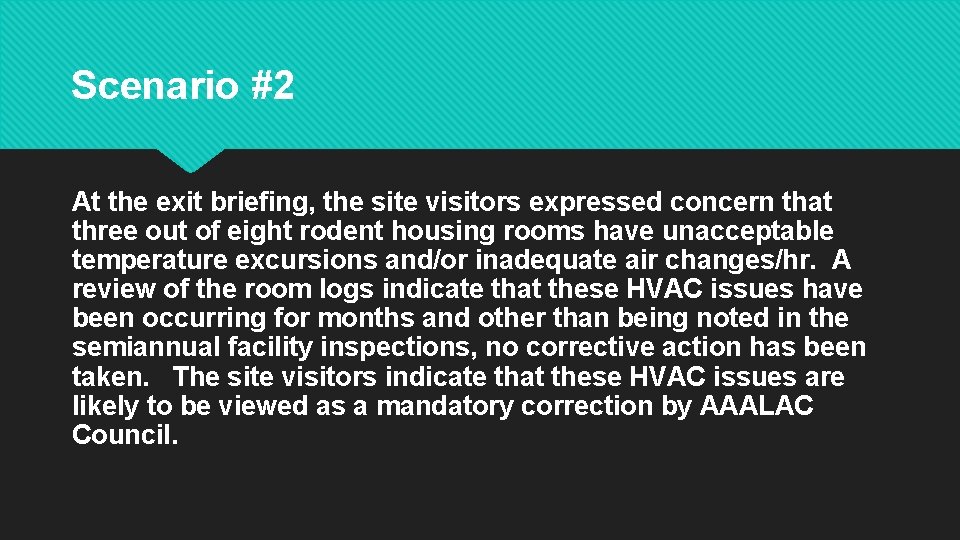 Scenario #2

At the exit briefing, the site visitors expressed concern that three out of eight rodent housing rooms have unacceptable temperature excursions and/or inadequate air changes/hr. A review of the room logs indicate that these HVAC issues have been occurring for months and other than being noted in the semiannual facility inspections, no corrective action has been taken. The site visitors indicate that these HVAC issues are likely to be viewed as a mandatory correction by AAALAC Council.